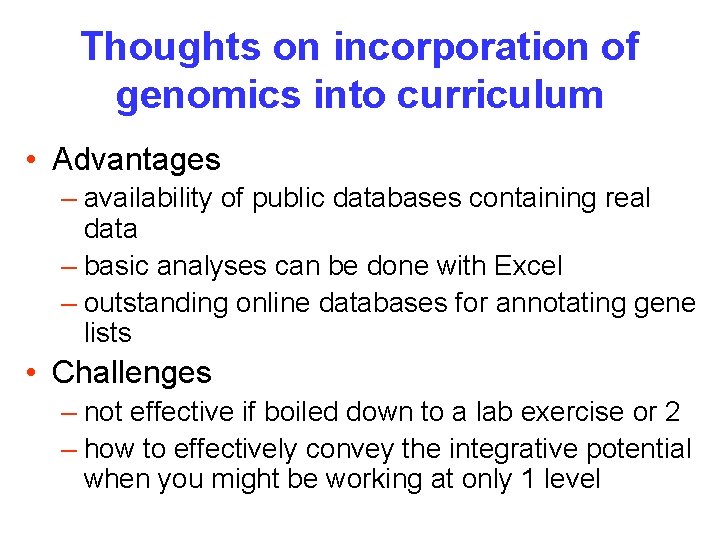 Thoughts on incorporation of genomics into curriculum

• Advantages
– availability of public databases containing real data
– basic analyses can be done with Excel
– outstanding online databases for annotating gene lists

• Challenges
– not effective if boiled down to a lab exercise or 2
– how to effectively convey the integrative potential when you might be working at only 1 level